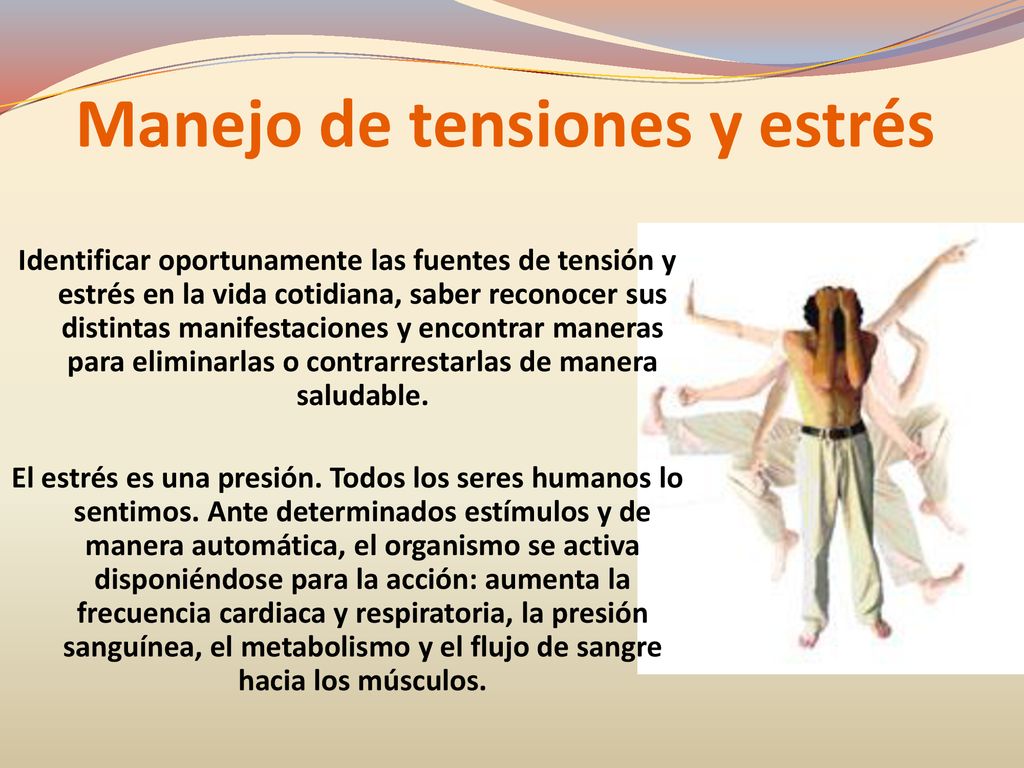 Manejo de tensiones y estrés

Identificar oportunamente las fuentes de tensión y estrés en la vida cotidiana, saber reconocer sus distintas manifestaciones y encontrar maneras para eliminarlas o contrarrestarlas de manera saludable.

El estrés es una presión. Todos los seres humanos lo sentimos. Ante determinados estímulos y de manera automática, el organismo se activa disponiéndose para la acción: aumenta la frecuencia cardiaca y respiratoria, la presión sanguínea, el metabolismo y el flujo de sangre hacia los músculos.